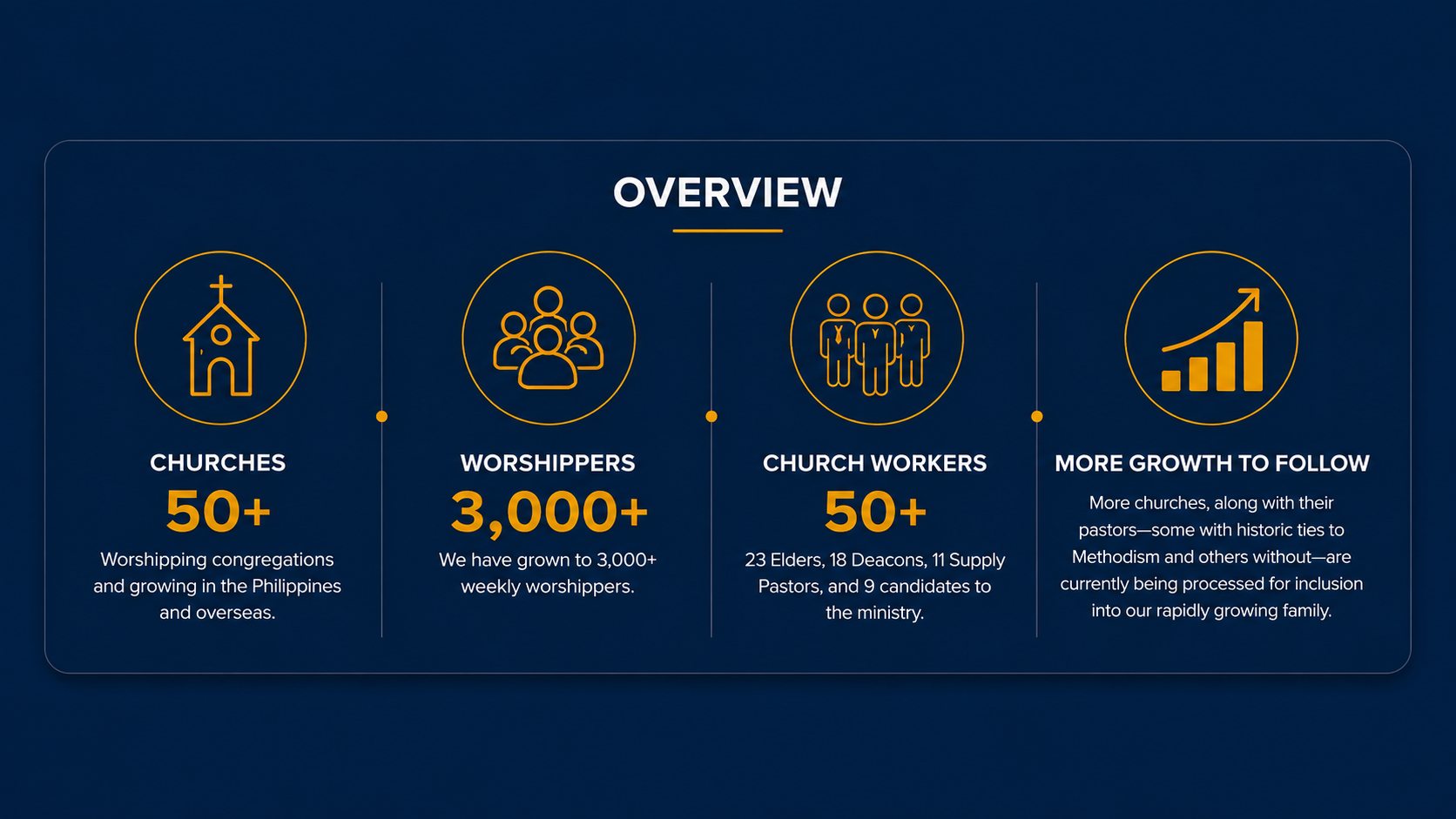 OVERVIEW

CHURCHES
50+
Worshipping congregations and growing in the Philippines and overseas.

WORSHIPPERS
3,000+
We have grown to 3,000+ weekly worshippers.

CHURCH WORKERS
50+
23 Elders, 18 Deacons, 11 Supply Pastors, and 9 candidates to the ministry.

MORE GROWTH TO FOLLOW
More churches, along with their pastors—some with historic ties to Methodism and others without—are currently being processed for inclusion into our rapidly growing family.